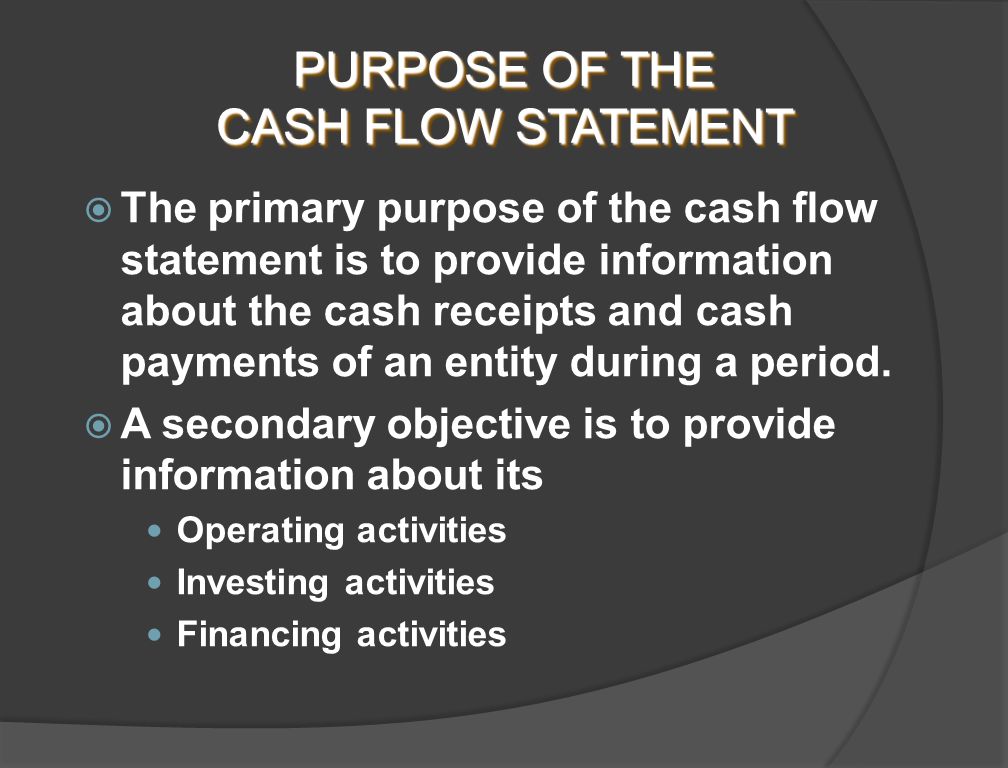 PURPOSE OF THE
CASH FLOW STATEMENT

The primary purpose of the cash flow statement is to provide information about the cash receipts and cash payments of an entity during a period.

A secondary objective is to provide information about its

Operating activities

Investing activities

Financing activities